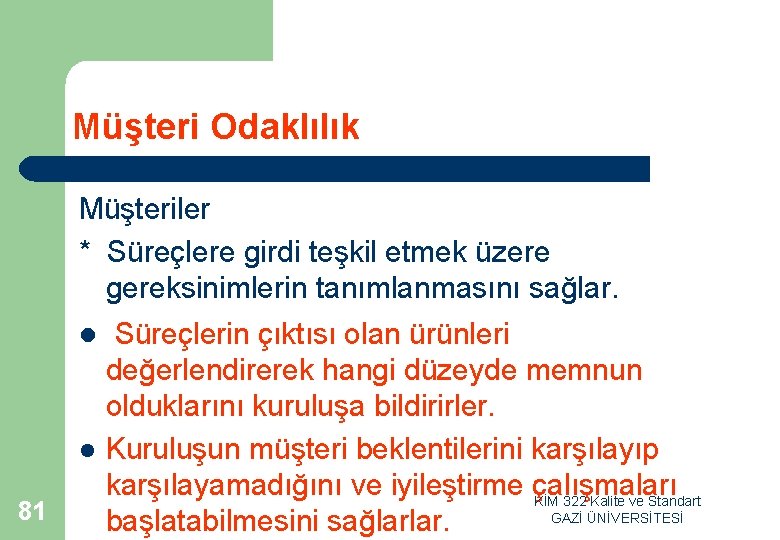 Müşteri Odaklılık

Müşteriler

* Süreçlere girdi teşkil etmek üzere gereksinimlerin tanımlanmasını sağlar.

● Süreçlerin çıktısı olan ürünleri değerlendirerek hangi düzeyde memnun olduklarını kuruluşa bildirirler.

● Kuruluşun müşteri beklentilerini karşılayıp karşılayamadığını ve iyileştirme çalışmaları başlatabilmesini sağlarlar.

81

KİM 322 Kalite ve Standart
GAZİ ÜNİVERSİTESİ